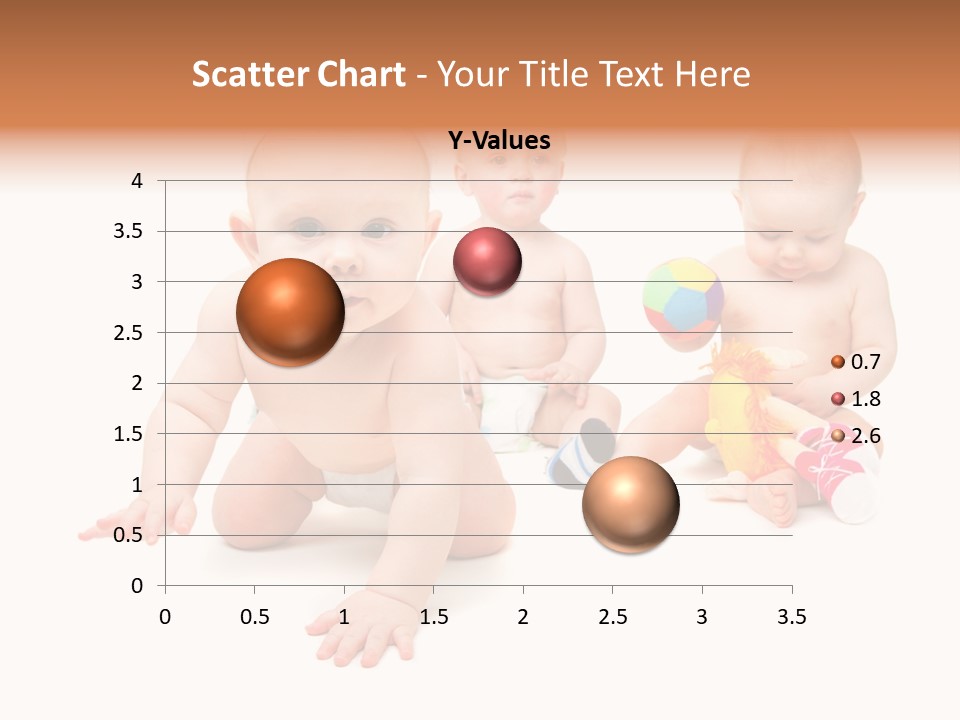 Scatter Chart - Your Title Text Here

Y-Values

4
3.5
3
2.5
2
1.5
1
0.5
0

0 0.5 1 1.5 2 2.5 3 3.5

0.7
1.8
2.6